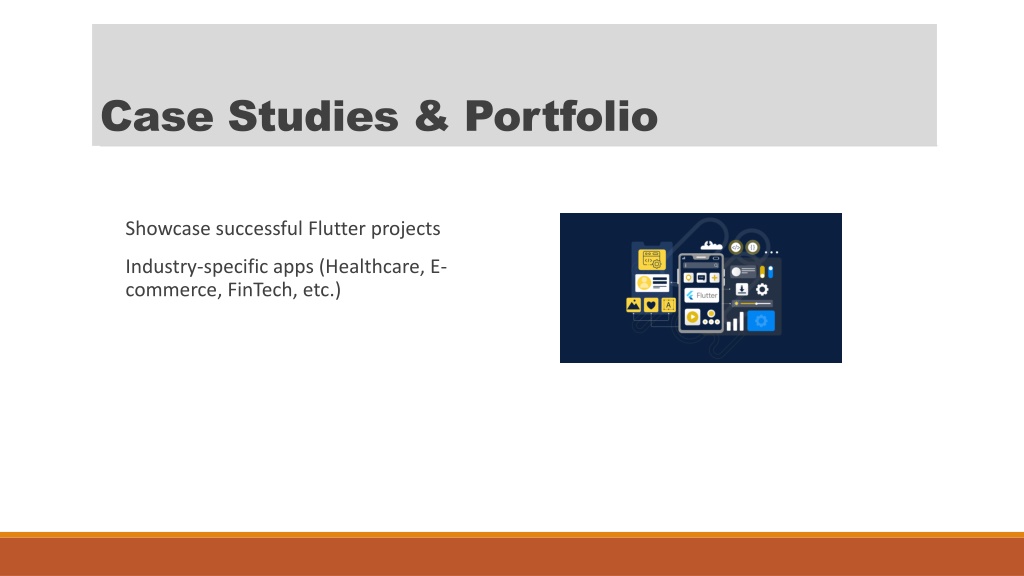 Case Studies & Portfolio

Showcase successful Flutter projects

Industry-specific apps (Healthcare, E-commerce, FinTech, etc.)

Flutter